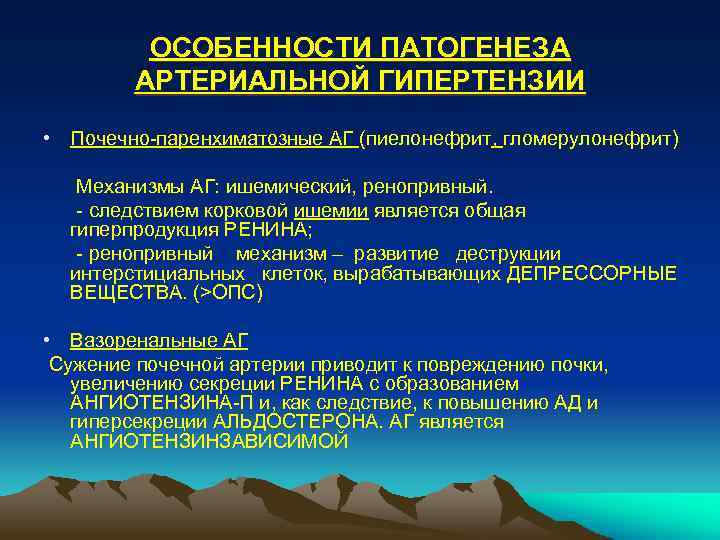 ОСОБЕННОСТИ ПАТОГЕНЕЗА АРТЕРИАЛЬНОЙ ГИПЕРТЕНЗИИ

• Почечно-паренхиматозные АГ (пиелонефрит, гломерулонефрит)

Механизмы АГ: ишемический, ренопривный.
- следствием корковой ишемии является общая гиперпродукция РЕНИНА;
- ренопривный механизм – развитие деструкции интерстициальных клеток, вырабатывающих ДЕПРЕССОРНЫЕ ВЕЩЕСТВА. (>ОПС)

• Вазоренальные АГ
Сужение почечной артерии приводит к повреждению почки, увеличению секреции РЕНИНА с образованием АНГИОТЕНЗИНА-П и, как следствие, к повышению АД и гиперсекреции АЛЬДОСТЕРОНА. АГ является АНГИОТЕНЗИНЗАВИСИМОЙ